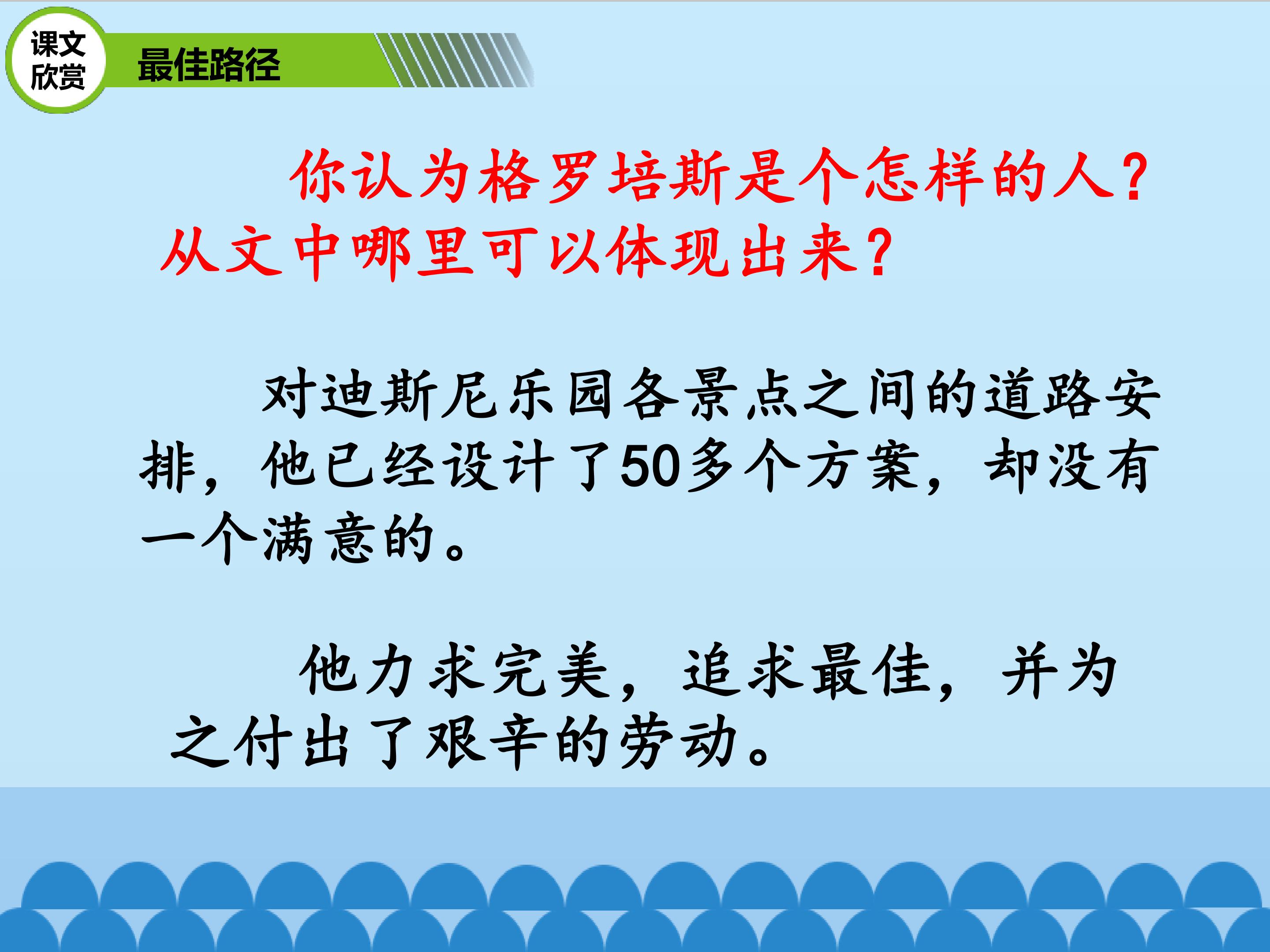 课文欣赏

最佳路径

你认为格罗培斯是个怎样的人？从文中哪里可以体现出来？

对迪斯尼乐园各景点之间的道路安排，他已经设计了50多个方案，却没有一个满意的。

他力求完美，追求最佳，并为之付出了艰辛的劳动。